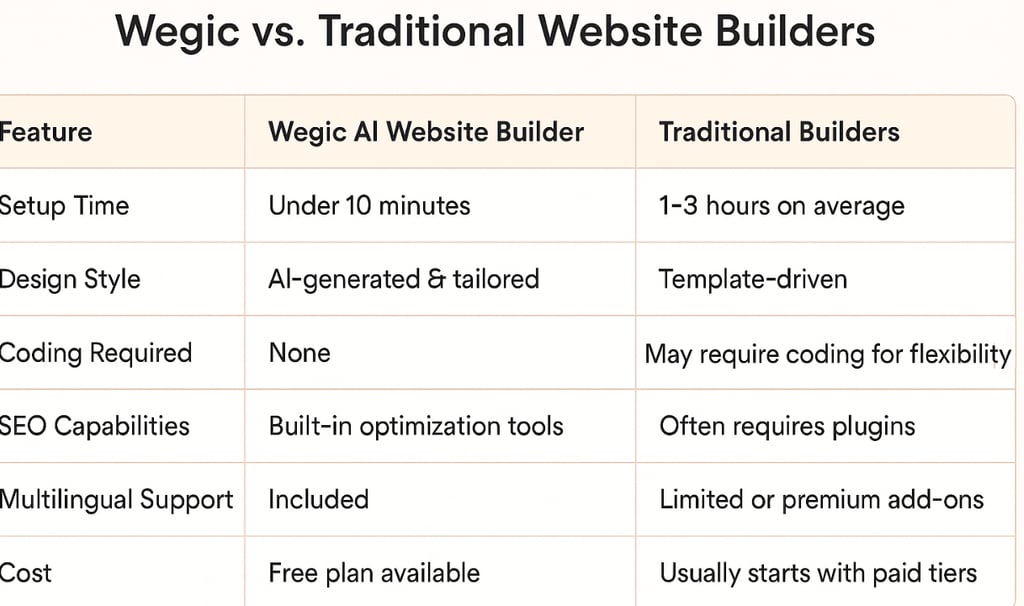 Wegic vs. Traditional Website Builders

| Feature | Wegic AI Website Builder | Traditional Builders |
|---|---|---|
| Setup Time | Under 10 minutes | 1-3 hours on average |
| Design Style | AI-generated & tailored | Template-driven |
| Coding Required | None | May require coding for flexibility |
| SEO Capabilities | Built-in optimization tools | Often requires plugins |
| Multilingual Support | Included | Limited or premium add-ons |
| Cost | Free plan available | Usually starts with paid tiers |